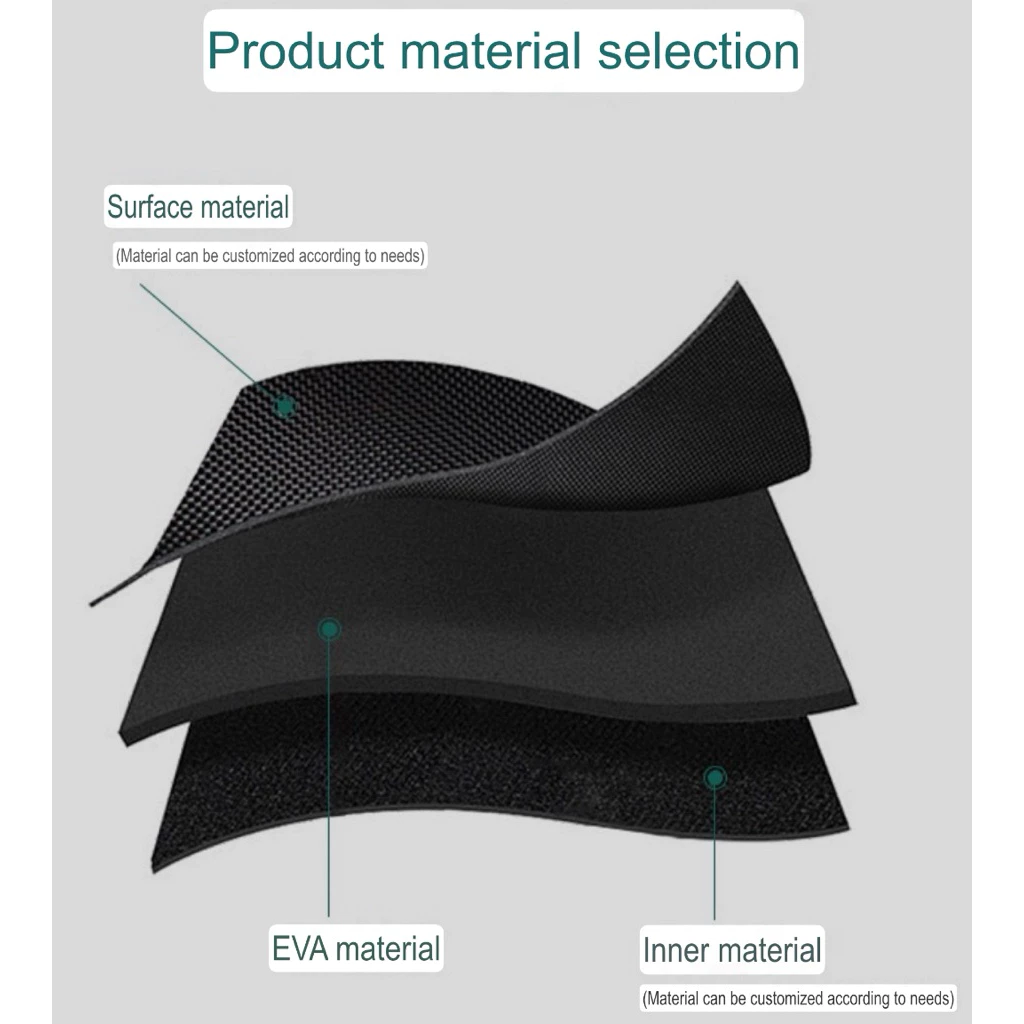 Product material selection

Surface material
(Material can be customized according to needs)

EVA material

Inner material
(Material can be customized according to needs)